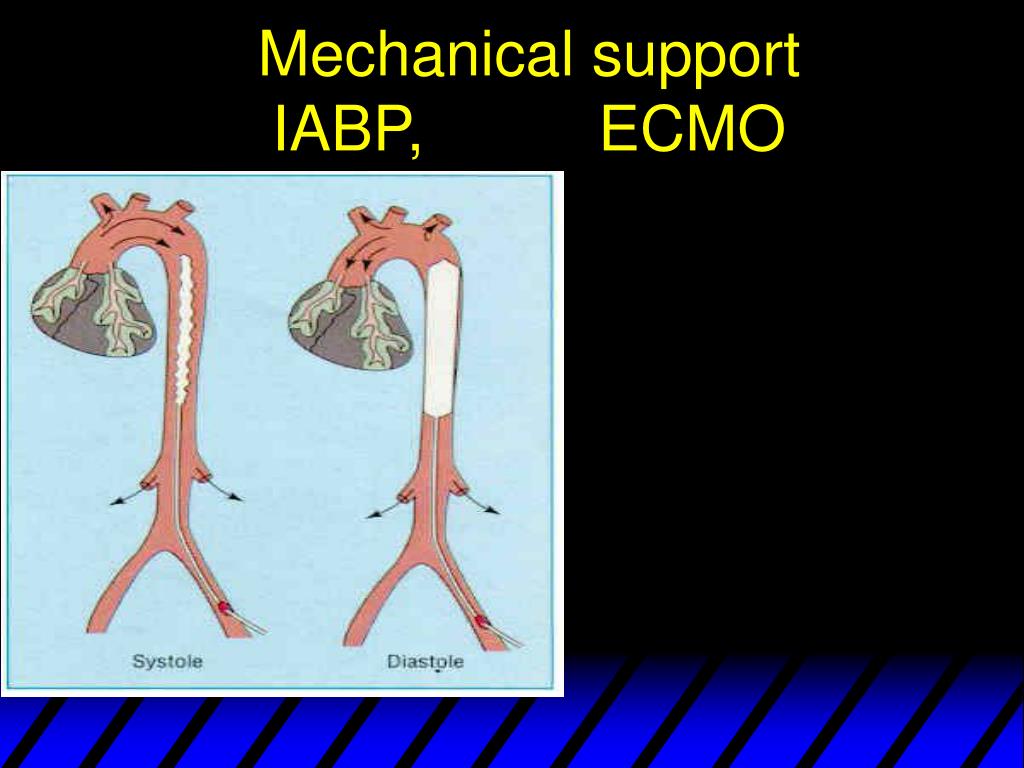 Mechanical support
IABP, ECMO

Systole

Diastole